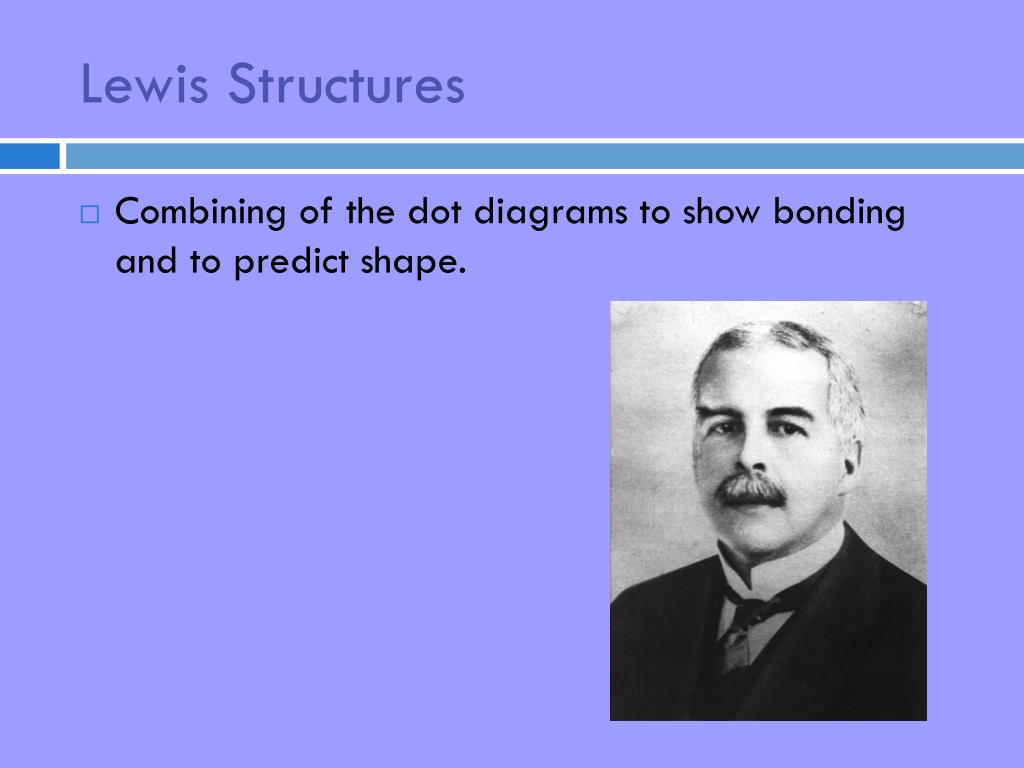 Lewis Structures

□ Combining of the dot diagrams to show bonding and to predict shape.